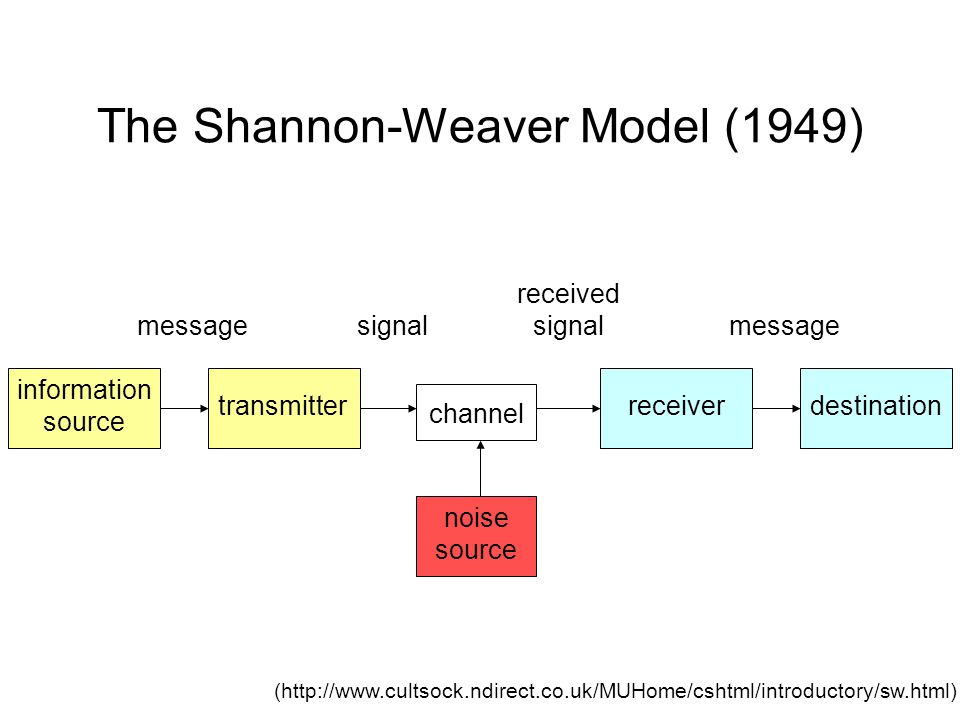 The Shannon-Weaver Model (1949)

message

signal

received signal

message

information source

transmitter

channel

receiver

destination

noise source

(http://www.cultsock.ndirect.co.uk/MUHome/cshtml/introductory/sw.html)